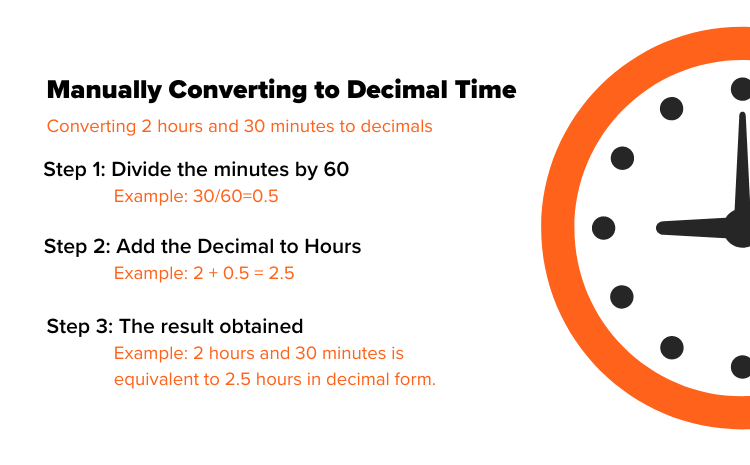 Manually Converting to Decimal Time

Converting 2 hours and 30 minutes to decimals

Step 1: Divide the minutes by 60

Example: 30/60=0.5

Step 2: Add the Decimal to Hours

Example: 2 + 0.5 = 2.5

Step 3: The result obtained

Example: 2 hours and 30 minutes is equivalent to 2.5 hours in decimal form.